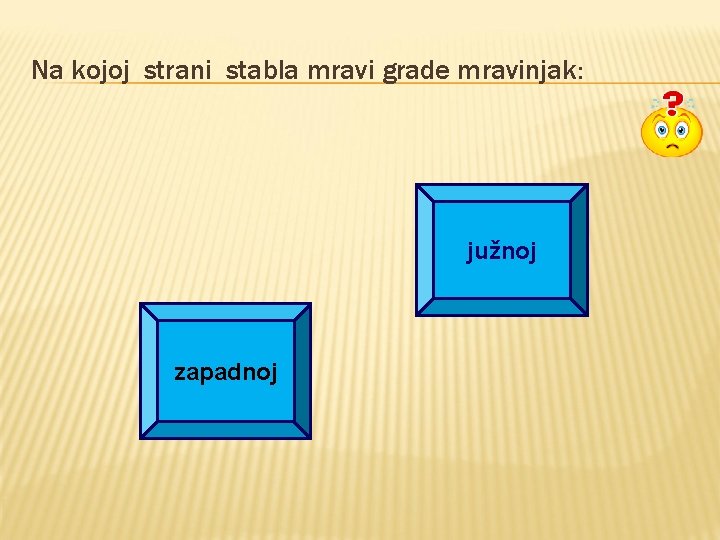 Na kojoj strani stabla mravi grade mravinjak:

južnoj

zapadnoj